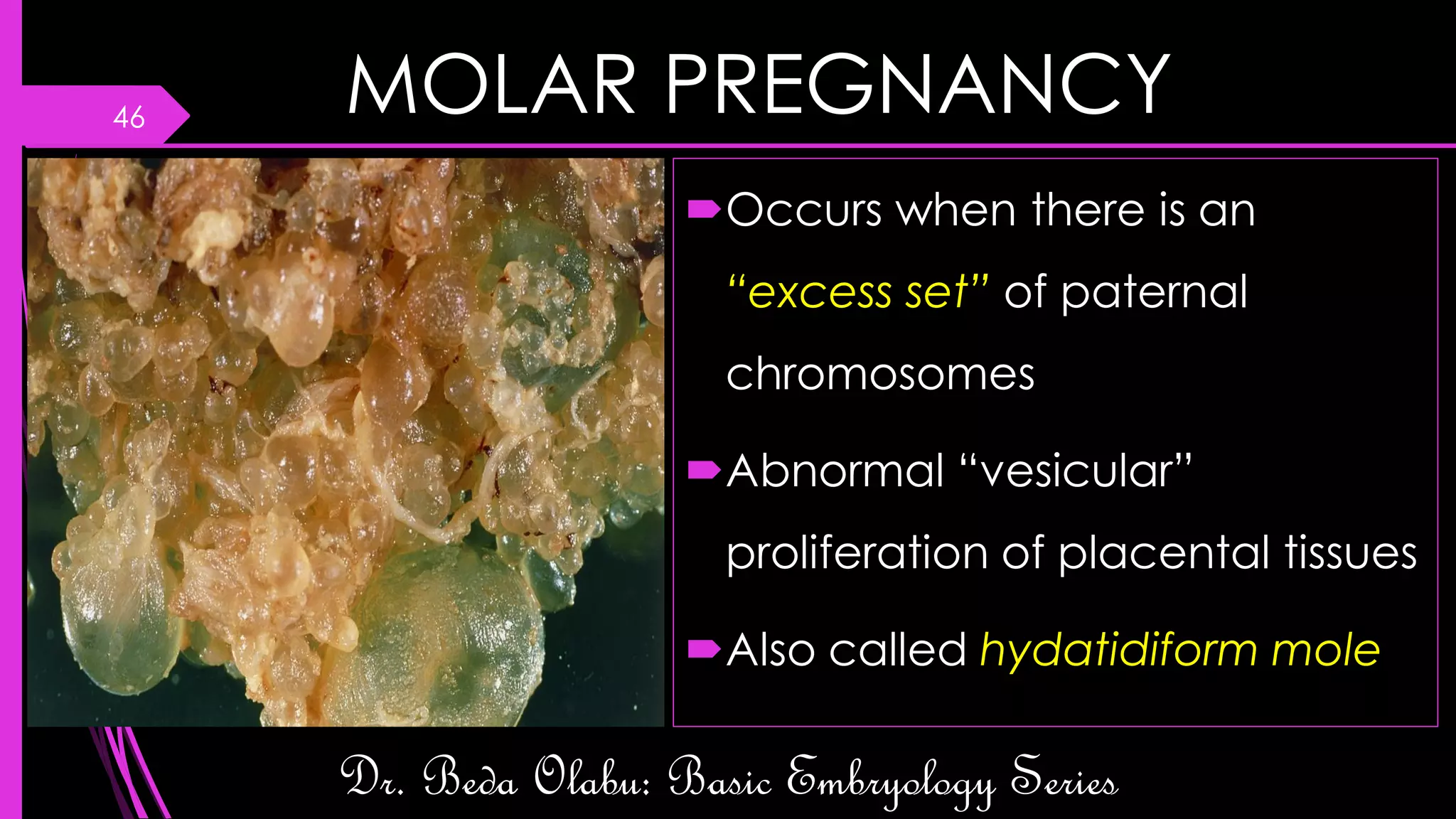 46

MOLAR PREGNANCY

Occurs when there is an "excess set" of paternal chromosomes

Abnormal "vesicular" proliferation of placental tissues

Also called hydatidiform mole

Dr. Beda Olabu: Basic Embryology Series